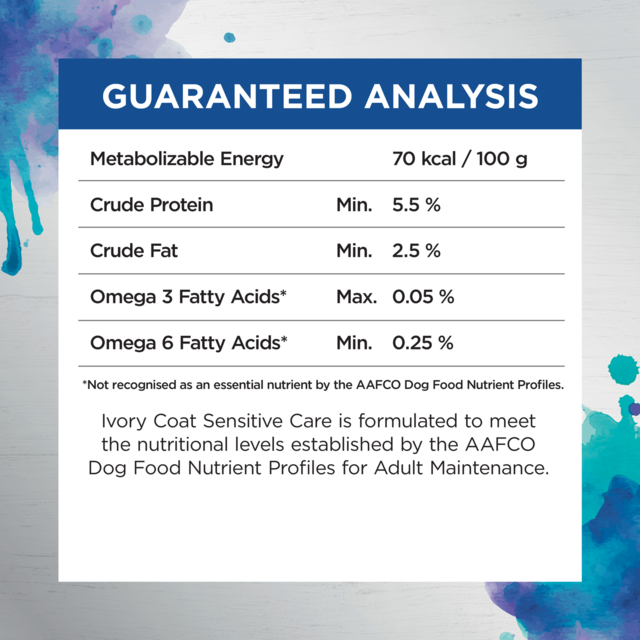 GUARANTEED ANALYSIS

| Metabolizable Energy | | 70 kcal / 100 g |
|---|---|---|
| Crude Protein | Min. | 5.5 % |
| Crude Fat | Min. | 2.5 % |
| Omega 3 Fatty Acids* | Max. | 0.05 % |
| Omega 6 Fatty Acids* | Min. | 0.25 % |

*Not recognised as an essential nutrient by the AAFCO Dog Food Nutrient Profiles.

Ivory Coat Sensitive Care is formulated to meet the nutritional levels established by the AAFCO Dog Food Nutrient Profiles for Adult Maintenance.